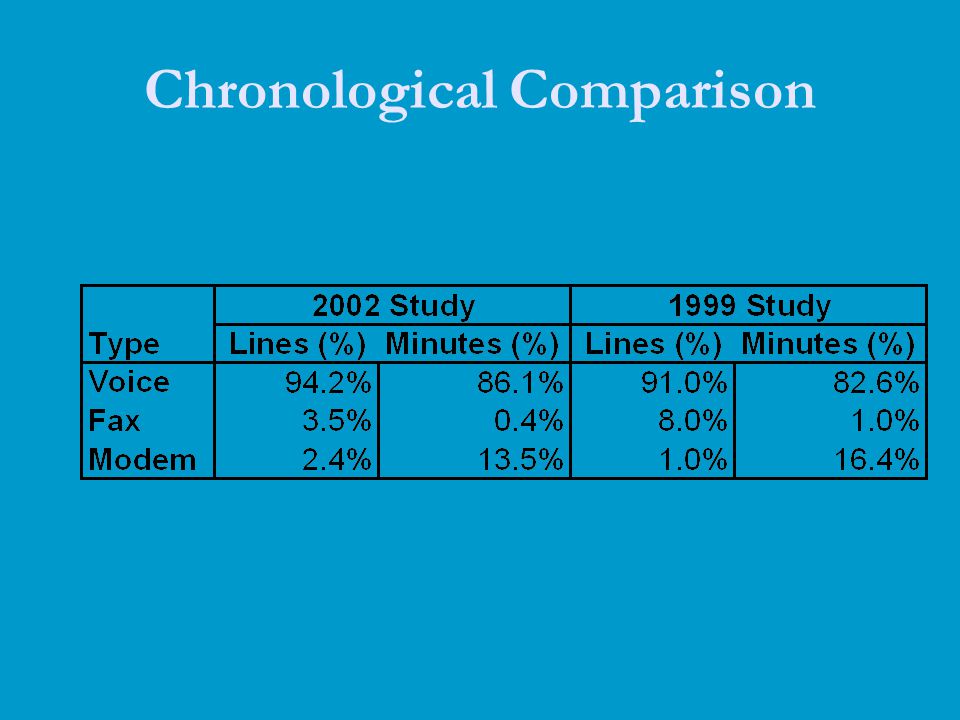 Chronological Comparison

| | 2002 Study | | 1999 Study | |
|---|---|---|---|---|
| Type | Lines (%) | Minutes (%) | Lines (%) | Minutes (%) |
| Voice | 94.2% | 86.1% | 91.0% | 82.6% |
| Fax | 3.5% | 0.4% | 8.0% | 1.0% |
| Modem | 2.4% | 13.5% | 1.0% | 16.4% |